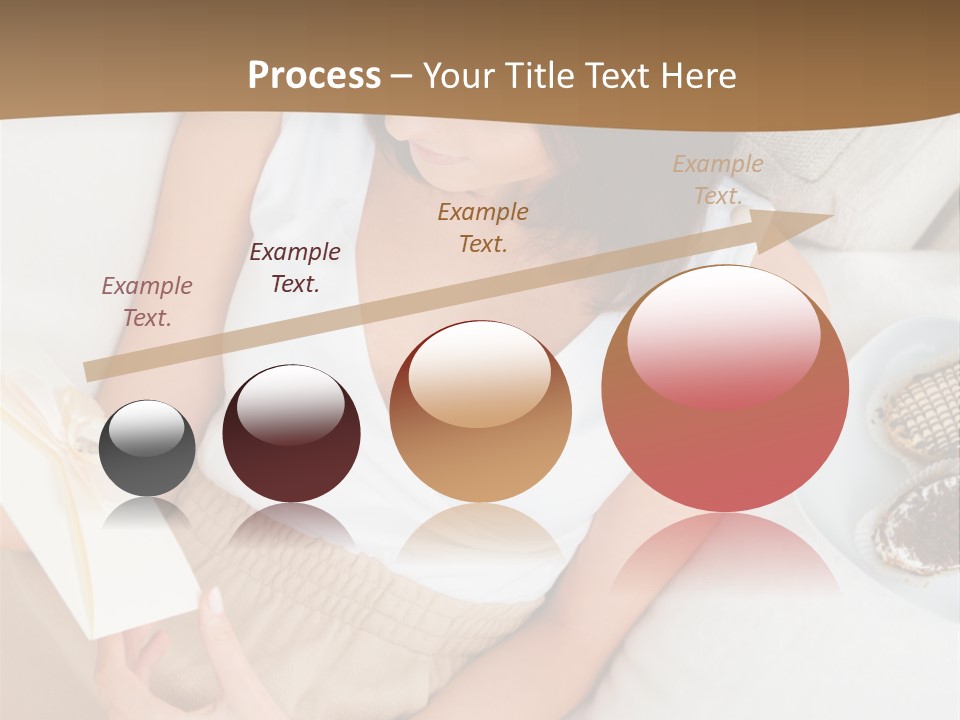 Process – Your Title Text Here

Example Text.

Example Text.

Example Text.

Example Text.